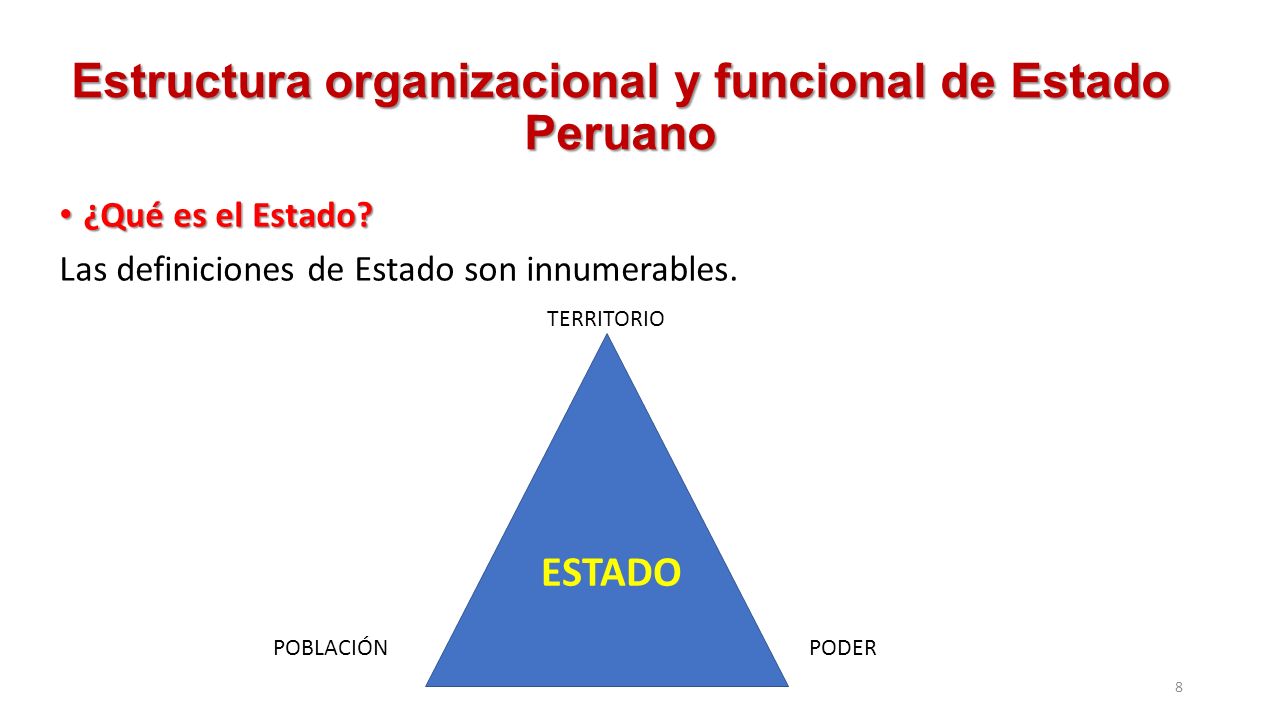 Estructura organizacional y funcional de Estado Peruano

• ¿Qué es el Estado?

Las definiciones de Estado son innumerables.

TERRITORIO

ESTADO

POBLACIÓN

PODER

8